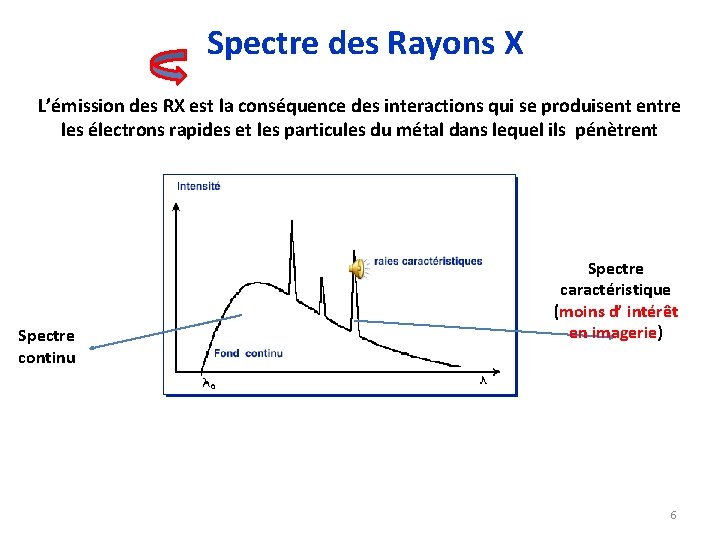 Spectre des Rayons X

L'émission des RX est la conséquence des interactions qui se produisent entre les électrons rapides et les particules du métal dans lequel ils pénètrent

Intensité

raies caractéristiques

Fond continu

$\lambda_0$

$\lambda$

Spectre continu

Spectre caractéristique (moins d' intérêt en imagerie)

6